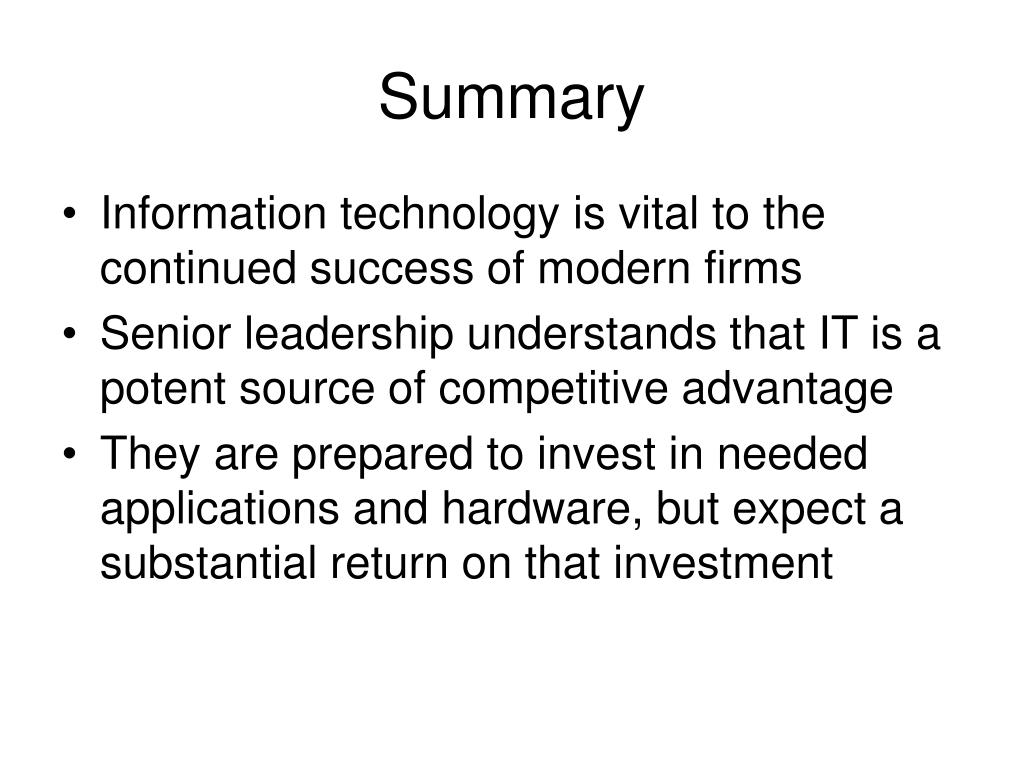 Summary

• Information technology is vital to the continued success of modern firms
• Senior leadership understands that IT is a potent source of competitive advantage
• They are prepared to invest in needed applications and hardware, but expect a substantial return on that investment